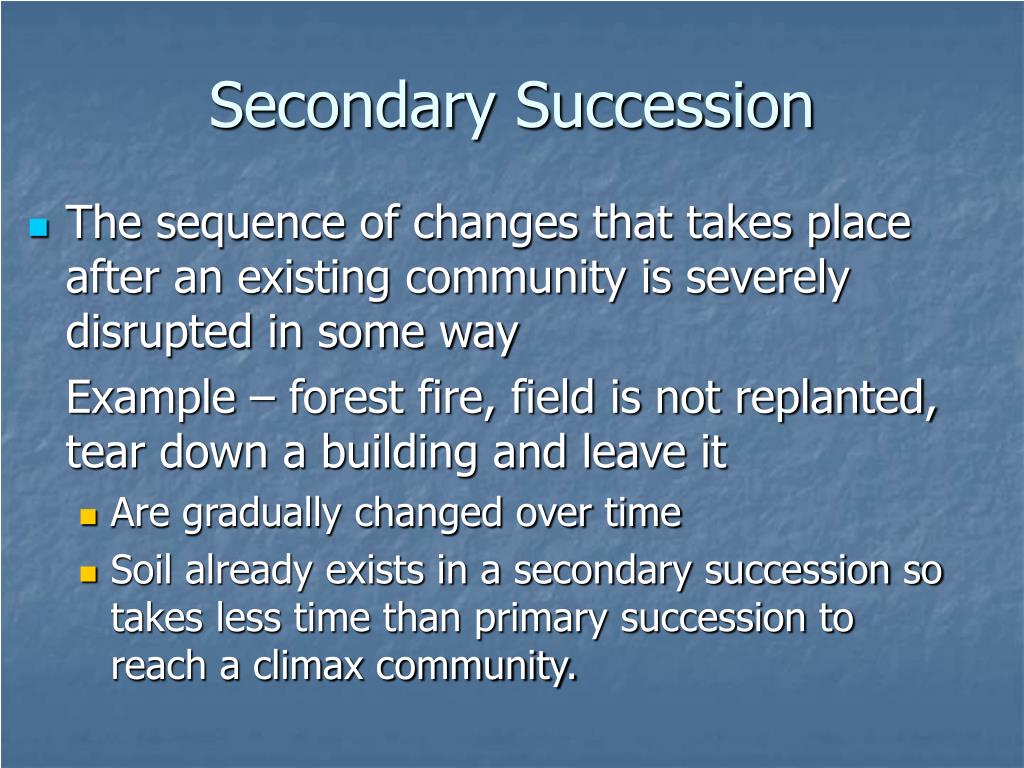 Secondary Succession

The sequence of changes that takes place after an existing community is severely disrupted in some way

Example – forest fire, field is not replanted, tear down a building and leave it

Are gradually changed over time

Soil already exists in a secondary succession so takes less time than primary succession to reach a climax community.